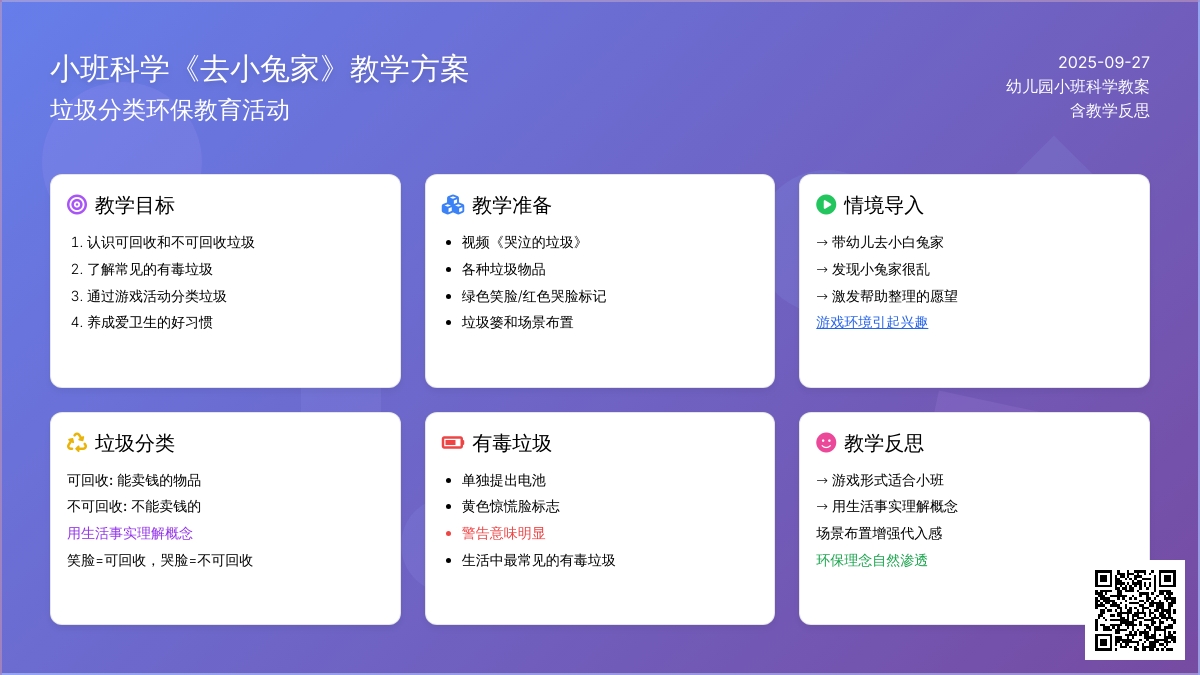 小班科学《去小兔家》教学方案
垃圾分类环保教育活动

2025-09-27
幼儿园小班科学教案
含教学反思

教学目标
1. 认识可回收和不可回收垃圾
2. 了解常见的有毒垃圾
3. 通过游戏活动分类垃圾
4. 养成爱卫生的好习惯

教学准备
• 视频《哭泣的垃圾》
• 各种垃圾物品
• 绿色笑脸/红色哭脸标记
• 垃圾篓和场景布置

情境导入
→ 带幼儿去小白兔家
→ 发现小兔家很乱
→ 激发帮助整理的愿望
游戏环境引起兴趣

垃圾分类
可回收: 能卖钱的物品
不可回收: 不能卖钱的
用生活事实理解概念
笑脸=可回收，哭脸=不可回收

有毒垃圾
• 单独提出电池
• 黄色惊慌脸标志
• 警告意味明显
• 生活中最常见的有毒垃圾

教学反思
→ 游戏形式适合小班
→ 用生活事实理解概念
场景布置增强代入感
环保理念自然渗透